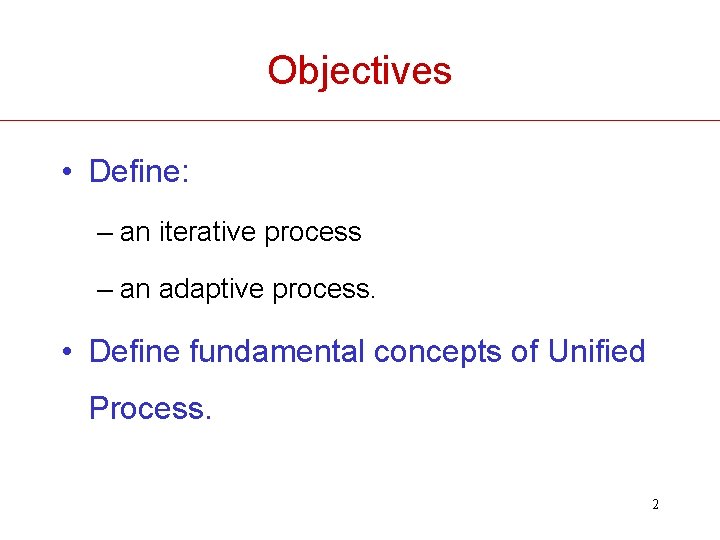 Objectives

• Define:

– an iterative process

– an adaptive process.

• Define fundamental concepts of Unified Process.

2